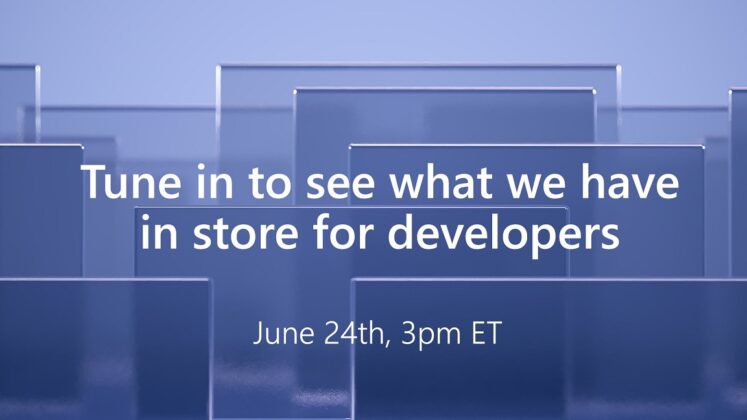 Tune in to see what we have in store for developers

June 24th, 3pm ET